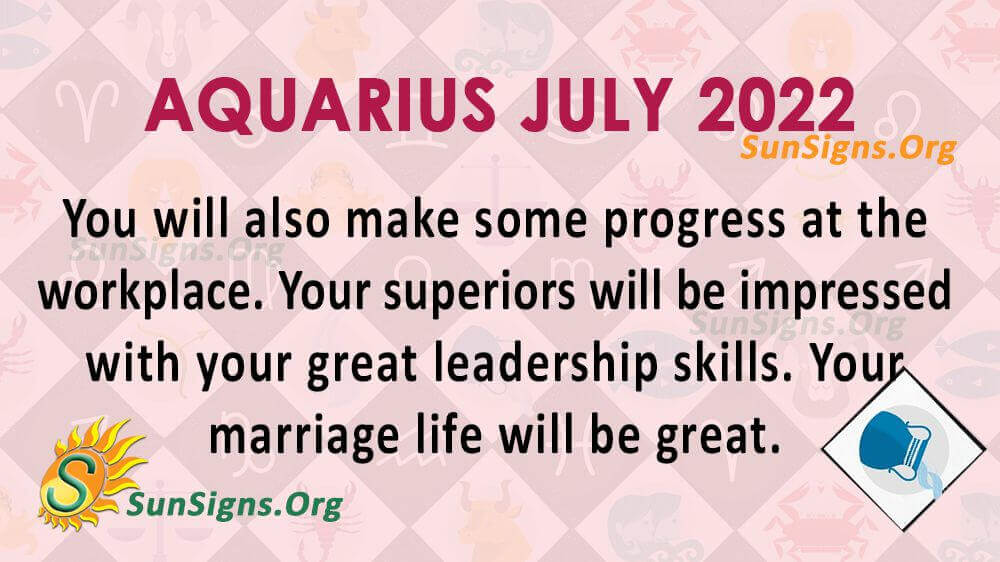 AQUARIUS JULY 2022

SunSigns.Org

You will also make some progress at the workplace. Your superiors will be impressed with your great leadership skills. Your marriage life will be great.

SunSigns.Org

SunSigns.Org

S

SunSigns.Org